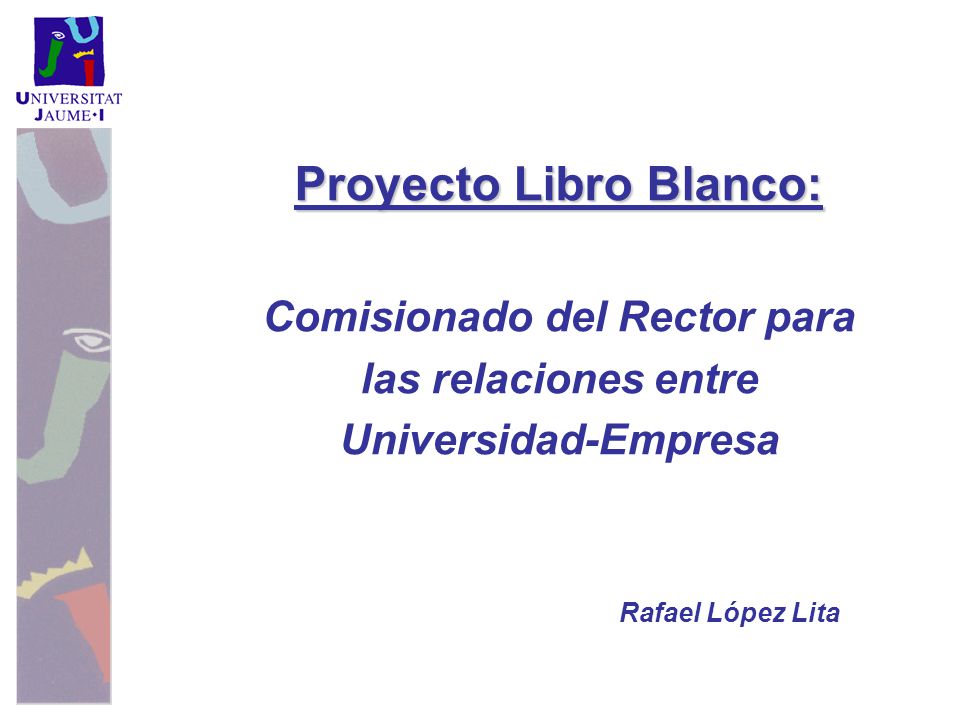 UNIVERSITAT
JAUME•I

Proyecto Libro Blanco:

Comisionado del Rector para las relaciones entre Universidad-Empresa

Rafael López Lita